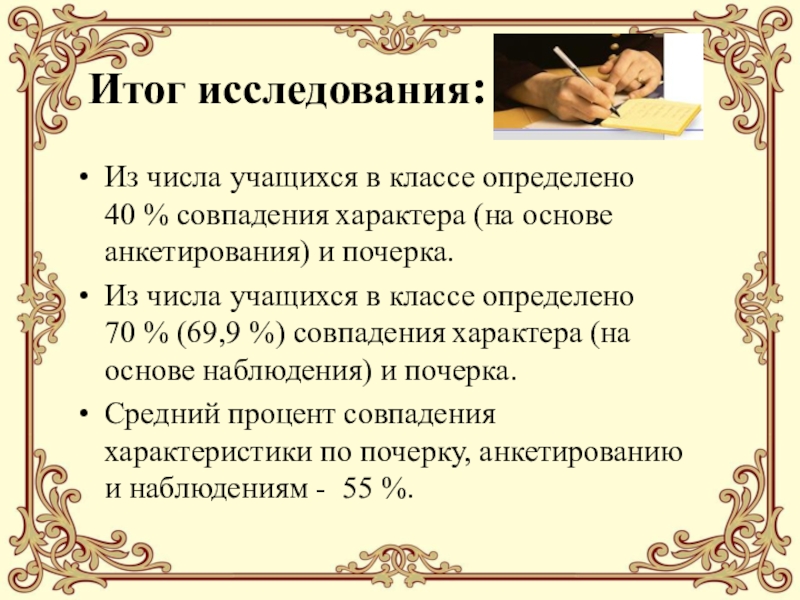 Итог исследования:

• Из числа учащихся в классе определено 40 % совпадения характера (на основе анкетирования) и почерка.
• Из числа учащихся в классе определено 70 % (69,9 %) совпадения характера (на основе наблюдения) и почерка.
• Средний процент совпадения характеристики по почерку, анкетированию и наблюдениям - 55 %.